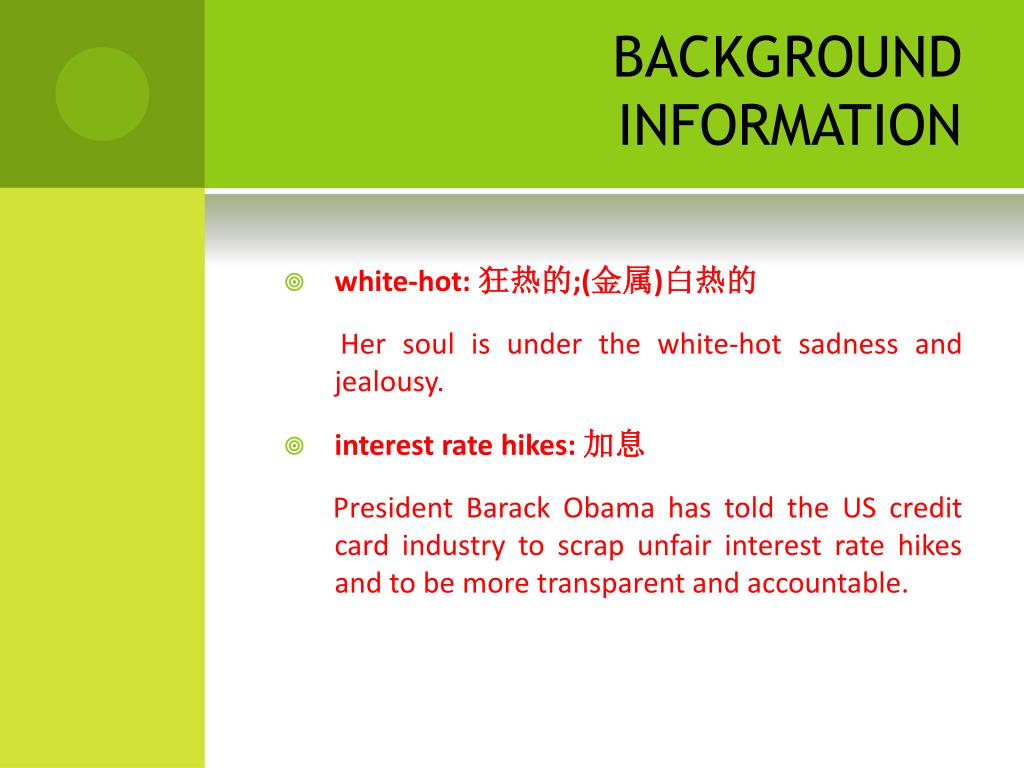 BACKGROUND INFORMATION

white-hot: 狂热的;(金属)白热的

Her soul is under the white-hot sadness and jealousy.

interest rate hikes: 加息

President Barack Obama has told the US credit card industry to scrap unfair interest rate hikes and to be more transparent and accountable.